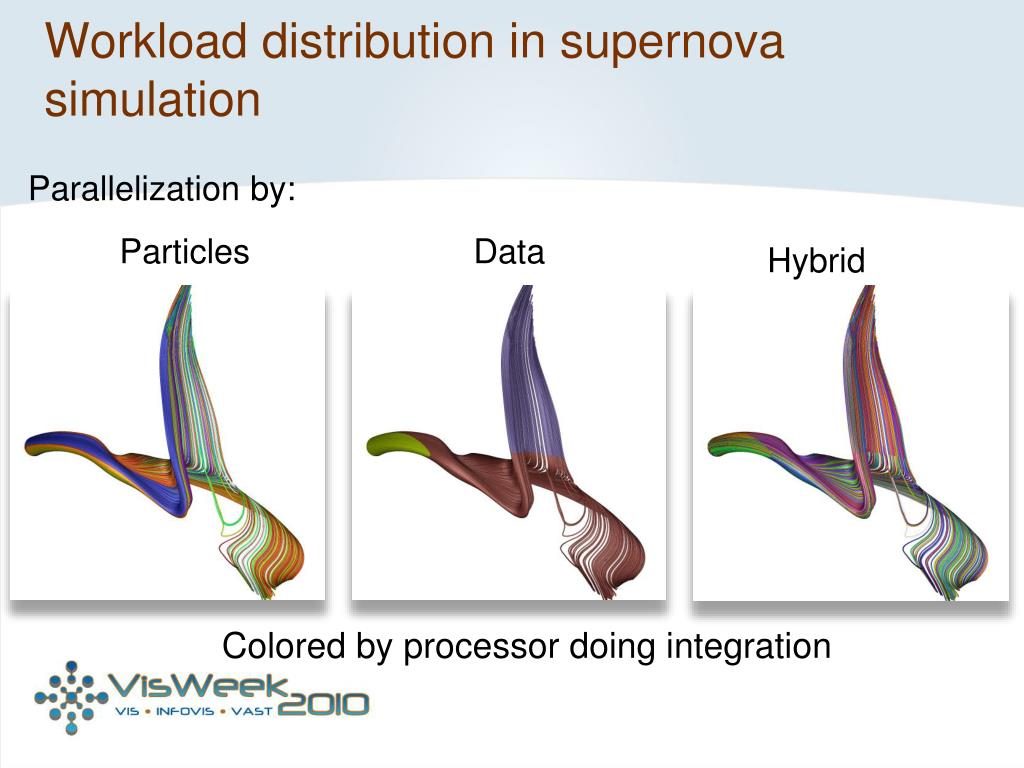 Workload distribution in supernova simulation

Parallelization by:

Particles

Data

Hybrid

Colored by processor doing integration

VisWeek 2010
VIS • INFOVIS • VAST